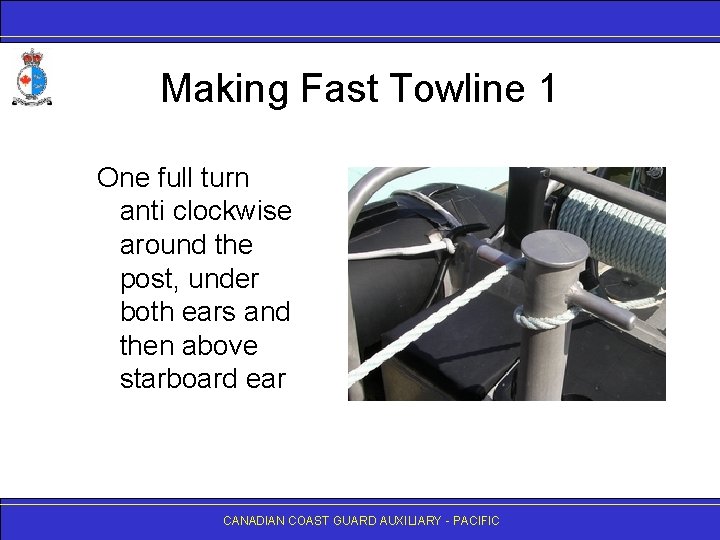 Making Fast Towline 1

One full turn anti clockwise around the post, under both ears and then above starboard ear

CANADIAN COAST GUARD AUXILIARY - PACIFIC